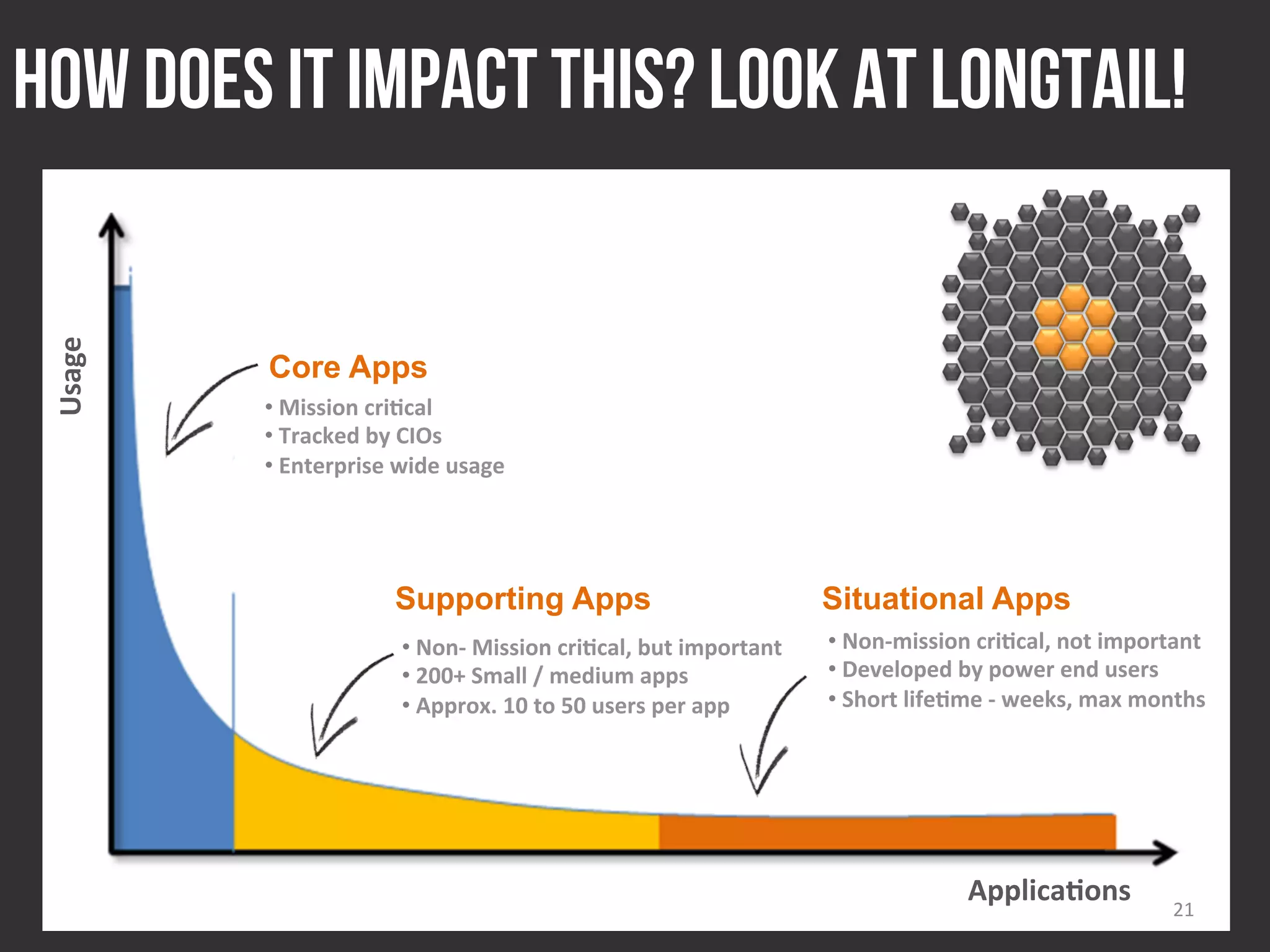 HOW DOES IT IMPACT THIS? LOOK AT LONGTAIL!

Usage

Core Apps
• Mission critical
• Tracked by CIOs
• Enterprise wide usage

Supporting Apps
• Non- Mission critical, but important
• 200+ Small / medium apps
• Approx. 10 to 50 users per app

Situational Apps
• Non-mission critical, not important
• Developed by power end users
• Short lifetime - weeks, max months

Applications

21